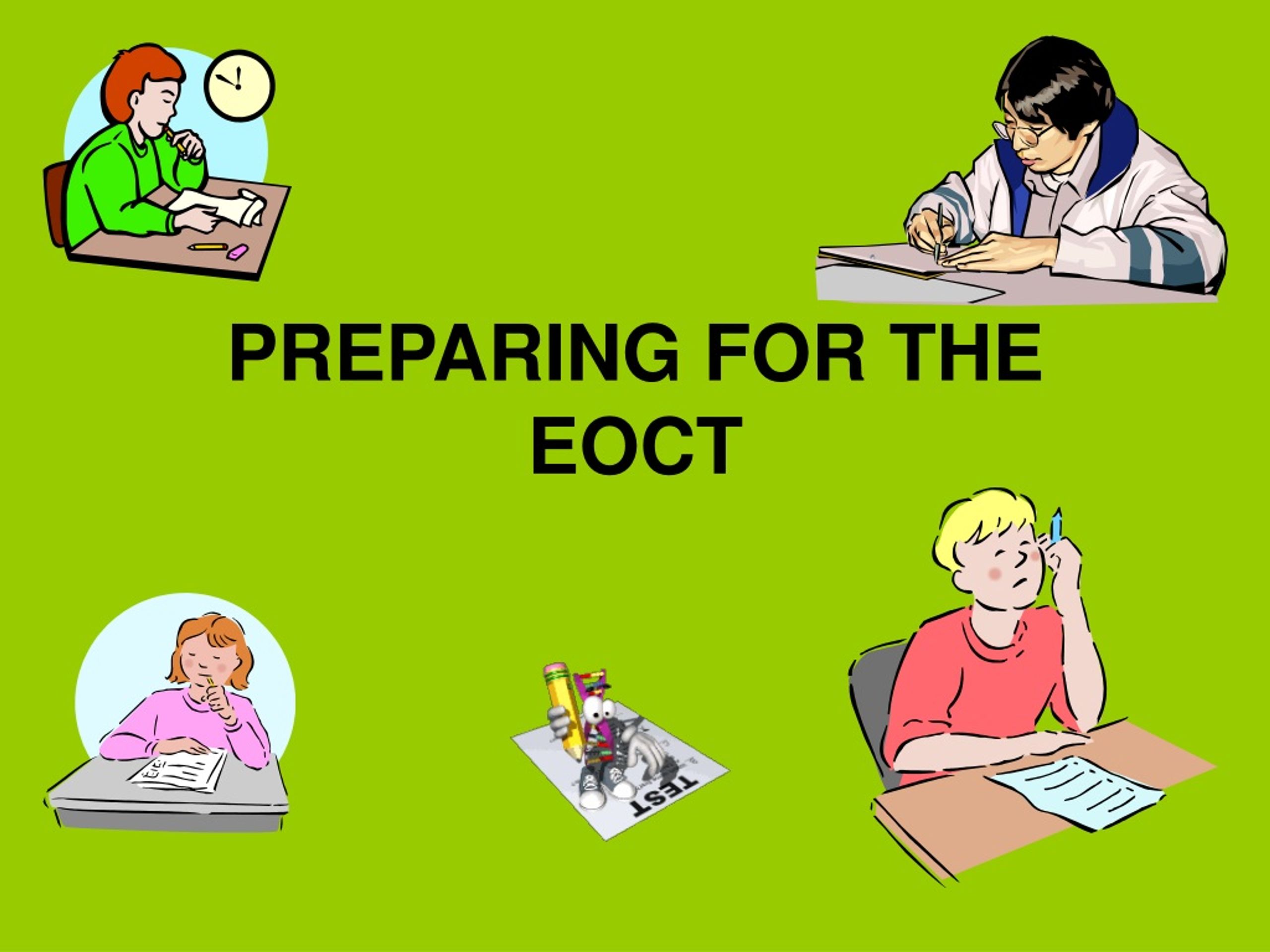 PREPARING FOR THE EOCT

TEST